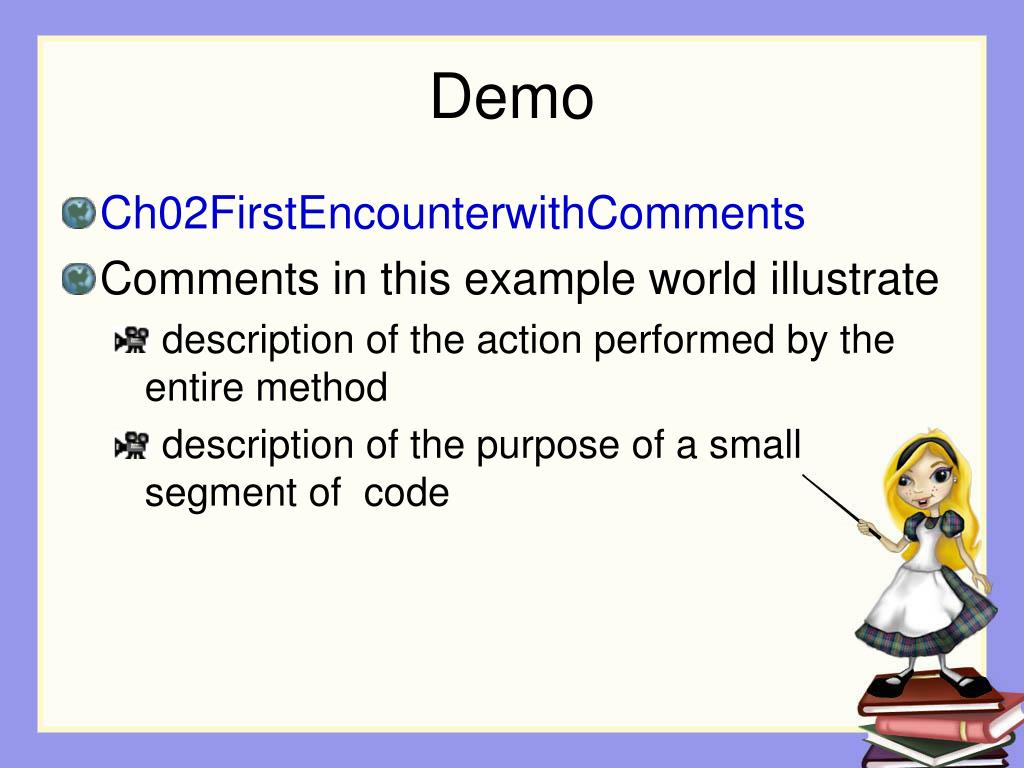 Demo

Ch02FirstEncounterwithComments

Comments in this example world illustrate

description of the action performed by the entire method

description of the purpose of a small segment of code